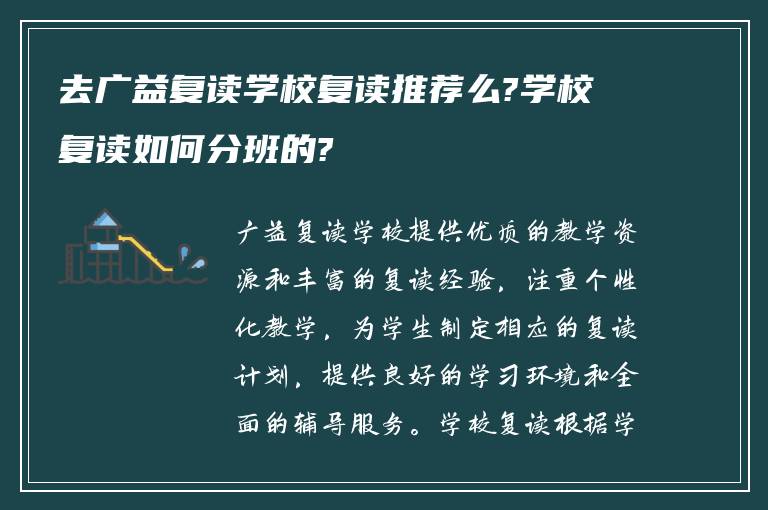 去广益复读学校复读推荐么?学校复读如何分班的?

广益复读学校提供优质的教学资源和丰富的复读经验，注重个性化教学，为学生制定相应的复读计划，提供良好的学习环境和全面的辅导服务。学校复读根据学